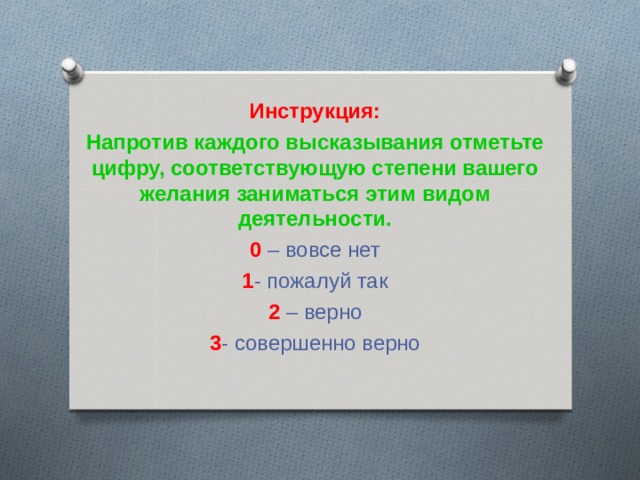 Инструкция:

Напротив каждого высказывания отметьте цифру, соответствующую степени вашего желания заниматься этим видом деятельности.

0 – вовсе нет

1- пожалуй так

2 – верно

3- совершенно верно